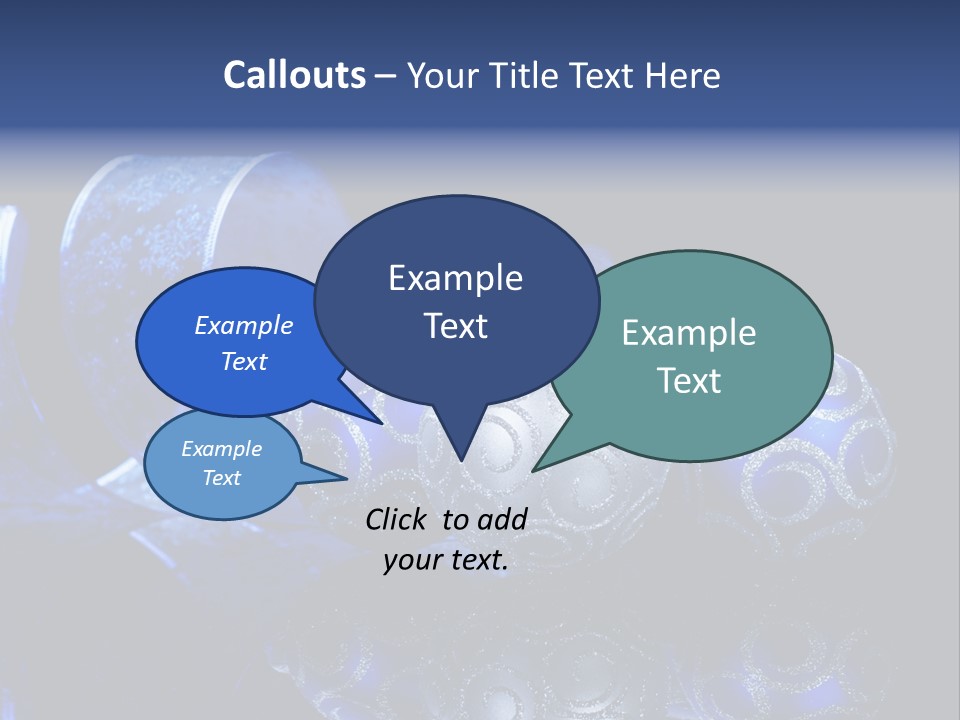 Callouts – Your Title Text Here

Example Text

Example Text

Example Text

Example Text

Click to add your text.